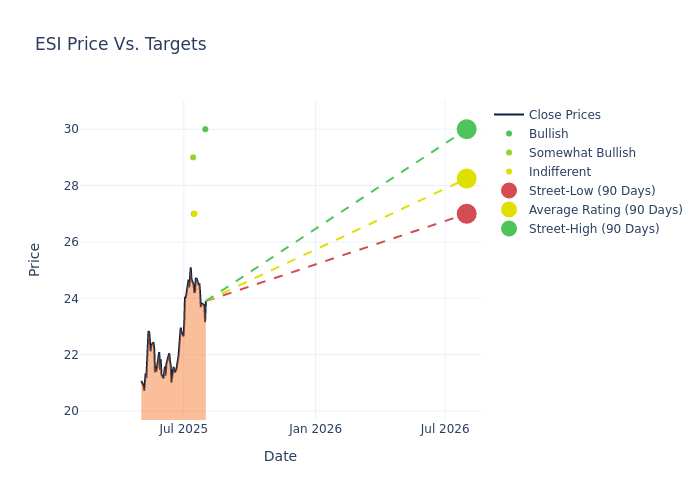 ESI Price Vs. Targets

Price

30
28
26
24
22
20

Jul 2025
Jan 2026
Jul 2026

Date

Close Prices
Bullish
Somewhat Bullish
Indifferent
Street-Low (90 Days)
Average Rating (90 Days)
Street-High (90 Days)